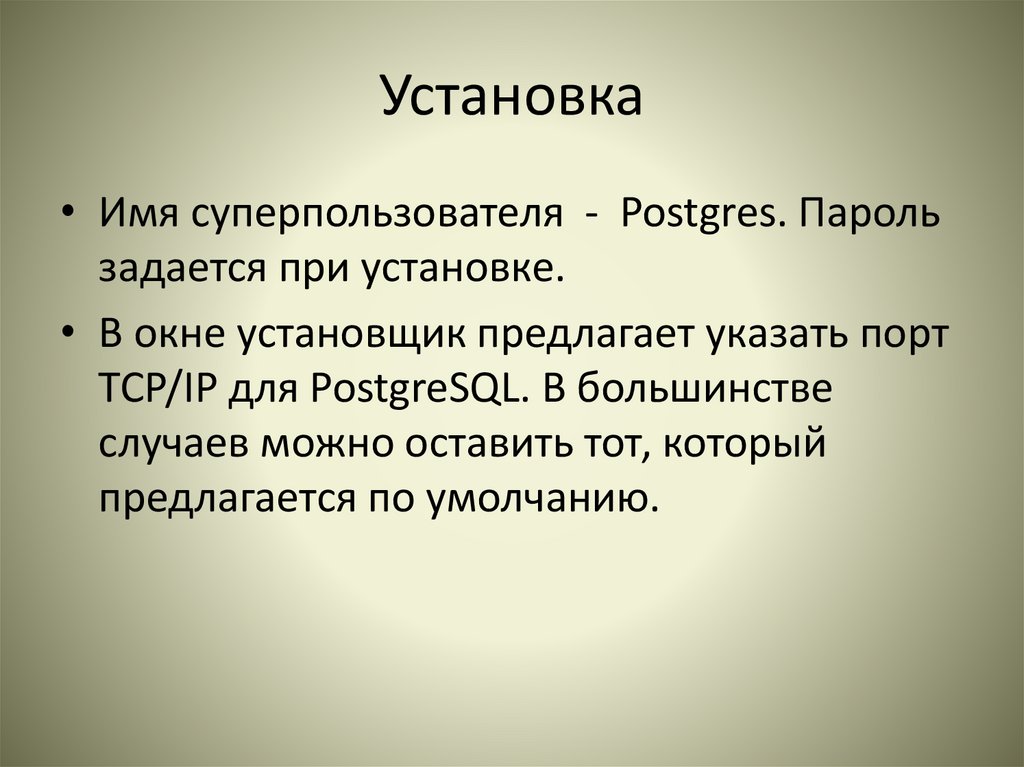 Установка

• Имя суперпользователя - Postgres. Пароль задается при установке.

• В окне установщик предлагает указать порт TCP/IP для PostgreSQL. В большинстве случаев можно оставить тот, который предлагается по умолчанию.